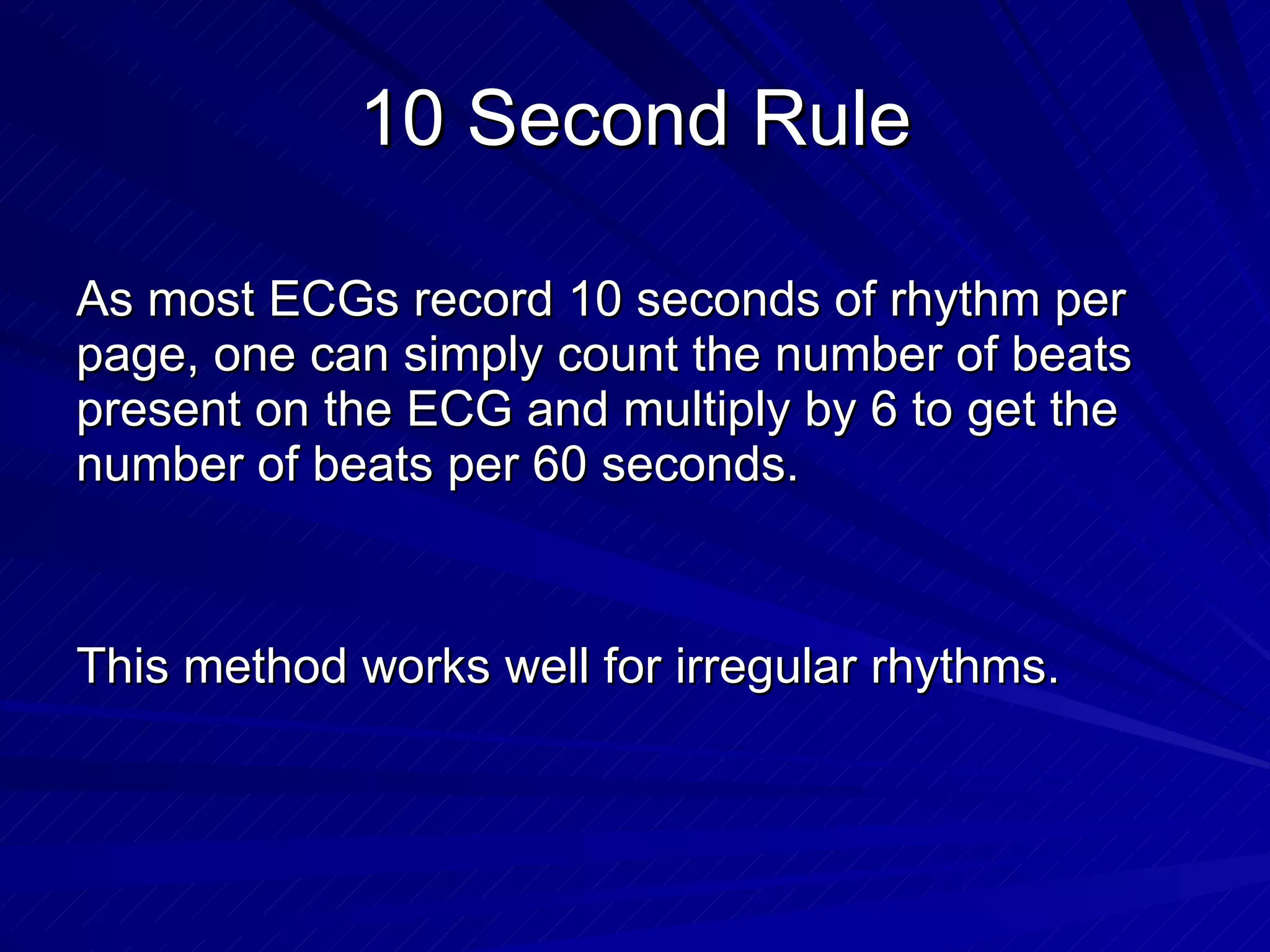 10 Second Rule

As most ECGs record 10 seconds of rhythm per page, one can simply count the number of beats present on the ECG and multiply by 6 to get the number of beats per 60 seconds.

This method works well for irregular rhythms.